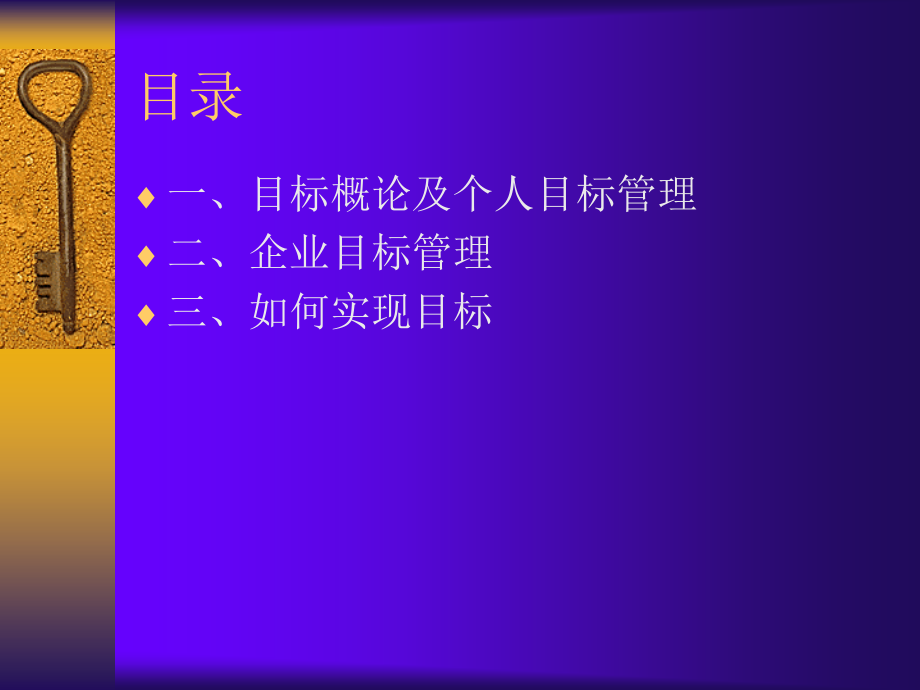 目录

♦ 一、目标概论及个人目标管理
♦ 二、企业目标管理
♦ 三、如何实现目标